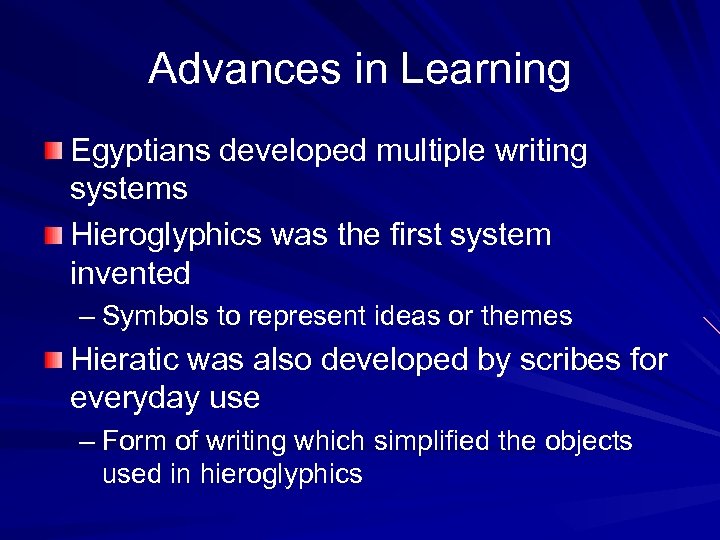 Advances in Learning

Egyptians developed multiple writing systems

Hieroglyphics was the first system invented

– Symbols to represent ideas or themes

Hieratic was also developed by scribes for everyday use

– Form of writing which simplified the objects used in hieroglyphics